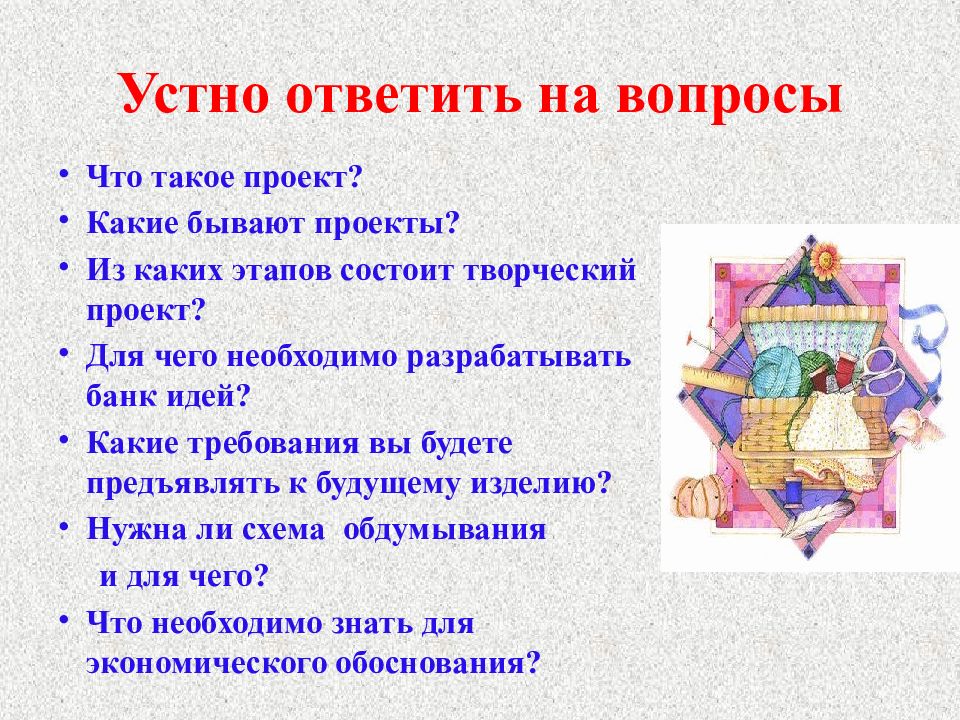 Устно ответить на вопросы

• Что такое проект?
• Какие бывают проекты?
• Из каких этапов состоит творческий проект?
• Для чего необходимо разрабатывать банк идей?
• Какие требования вы будете предъявлять к будущему изделию?
• Нужна ли схема обдумывания и для чего?
• Что необходимо знать для экономического обоснования?